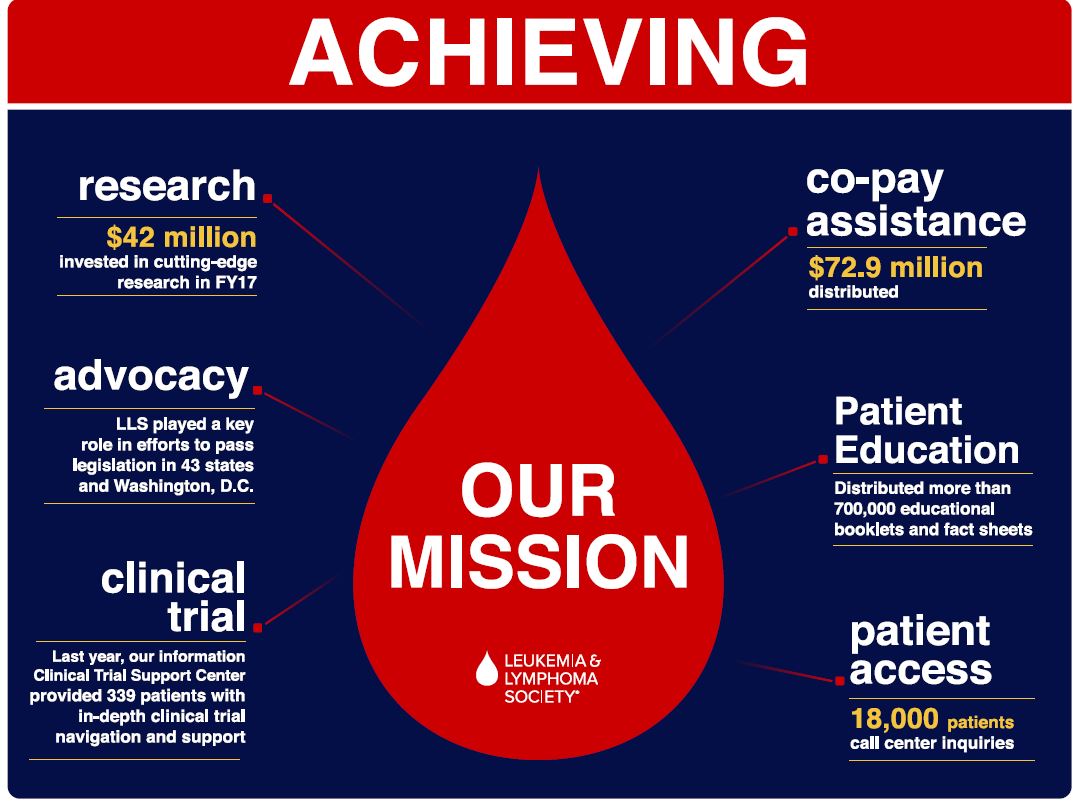 ACHIEVING

research

$42 million
invested in cutting-edge research in FY17

advocacy

LLS played a key role in efforts to pass legislation in 43 states and Washington, D.C.

clinical trial

Last year, our information Clinical Trial Support Center provided 339 patients with in-depth clinical trial navigation and support

OUR MISSION

LEUKEMIA & LYMPHOMA SOCIETY®

co-pay assistance

$72.9 million
distributed

Patient Education

Distributed more than 700,000 educational booklets and fact sheets

patient access

18,000 patients
call center inquiries